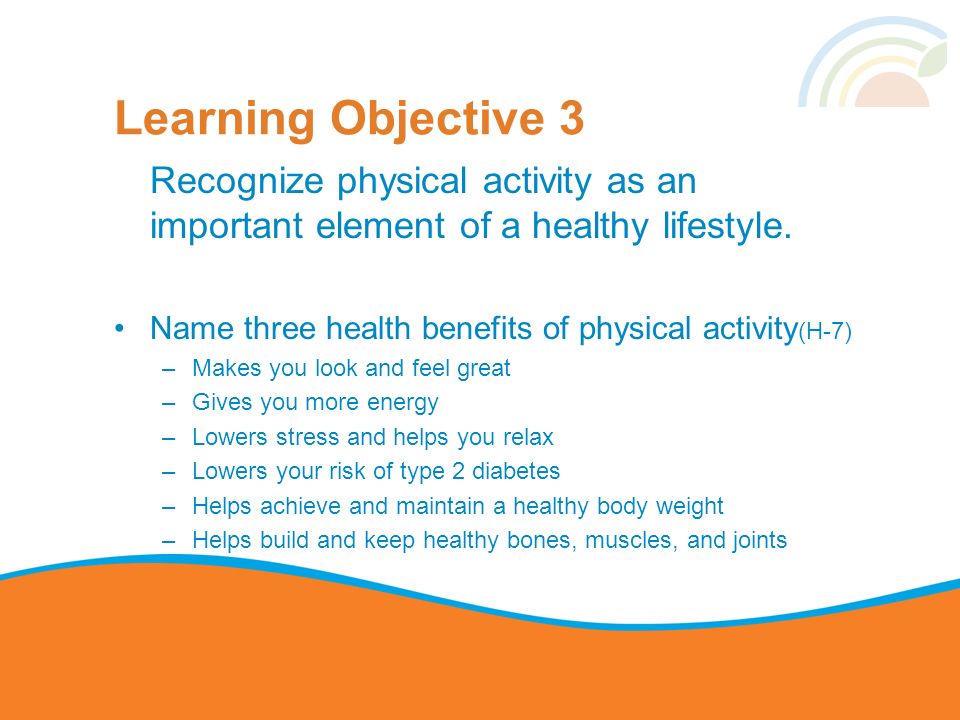 Learning Objective 3

Recognize physical activity as an important element of a healthy lifestyle.

• Name three health benefits of physical activity(H-7)
– Makes you look and feel great
– Gives you more energy
– Lowers stress and helps you relax
– Lowers your risk of type 2 diabetes
– Helps achieve and maintain a healthy body weight
– Helps build and keep healthy bones, muscles, and joints